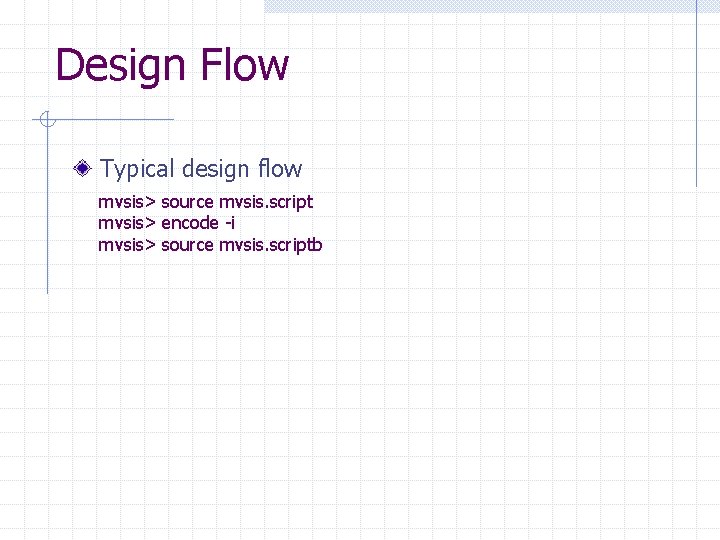 Design Flow

Typical design flow

mvsis> source mvsis.script
mvsis> encode -i
mvsis> source mvsis.scriptb